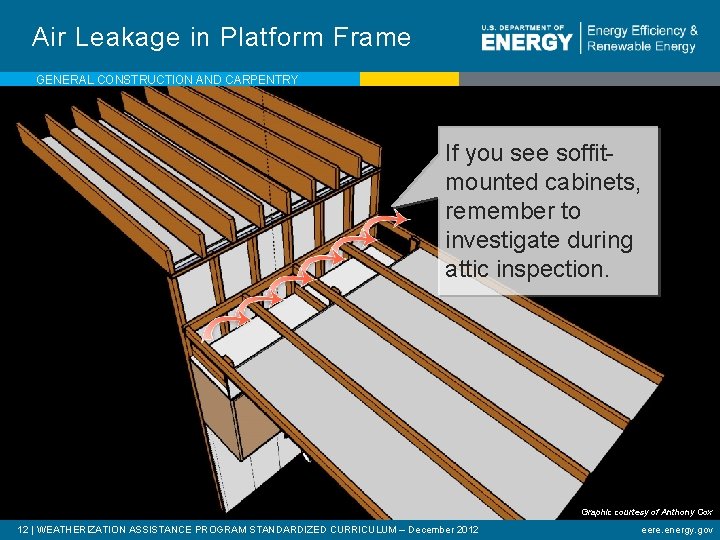 Air Leakage in Platform Frame

U.S. DEPARTMENT OF ENERGY | Energy Efficiency & Renewable Energy

GENERAL CONSTRUCTION AND CARPENTRY

If you see soffit-mounted cabinets, remember to investigate during attic inspection.

Graphic courtesy of Anthony Cox

12 | WEATHERIZATION ASSISTANCE PROGRAM STANDARDIZED CURRICULUM – December 2012

eere.energy.gov